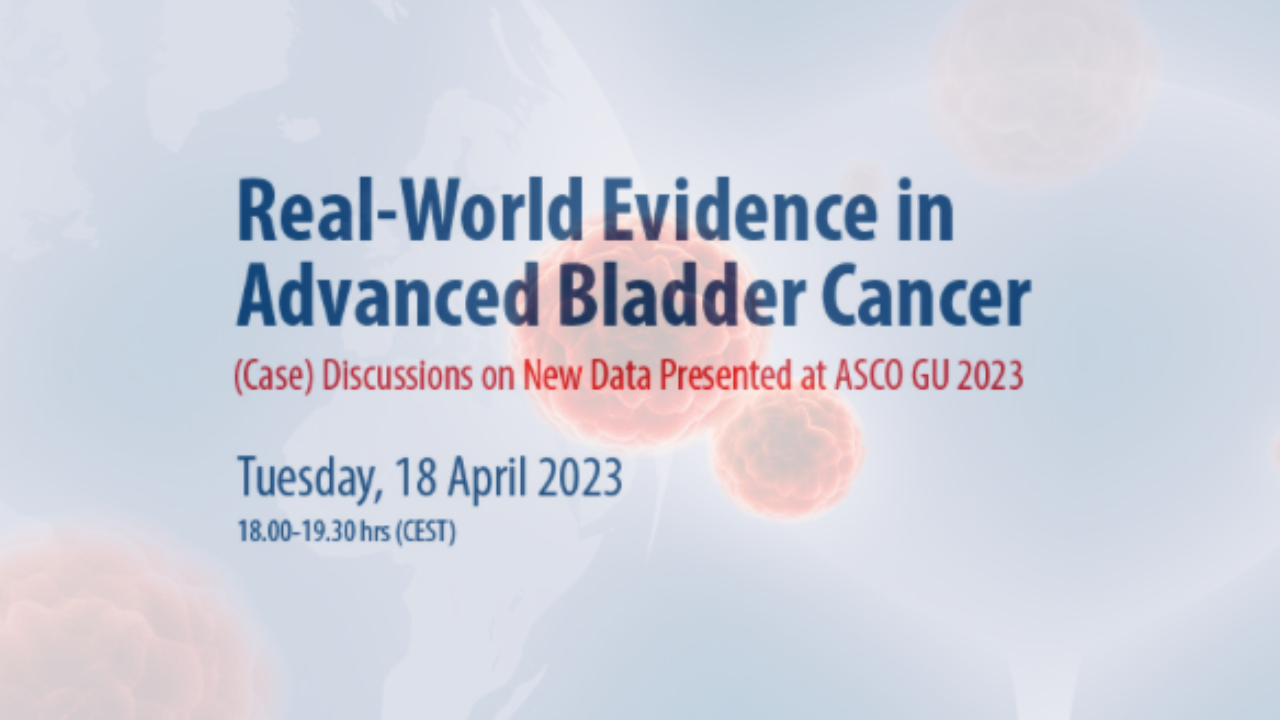 Real-World Evidence in Advanced Bladder Cancer

(Case) Discussions on New Data Presented at ASCO GU 2023

Tuesday, 18 April 2023

18.00–19.30 hrs (CEST)